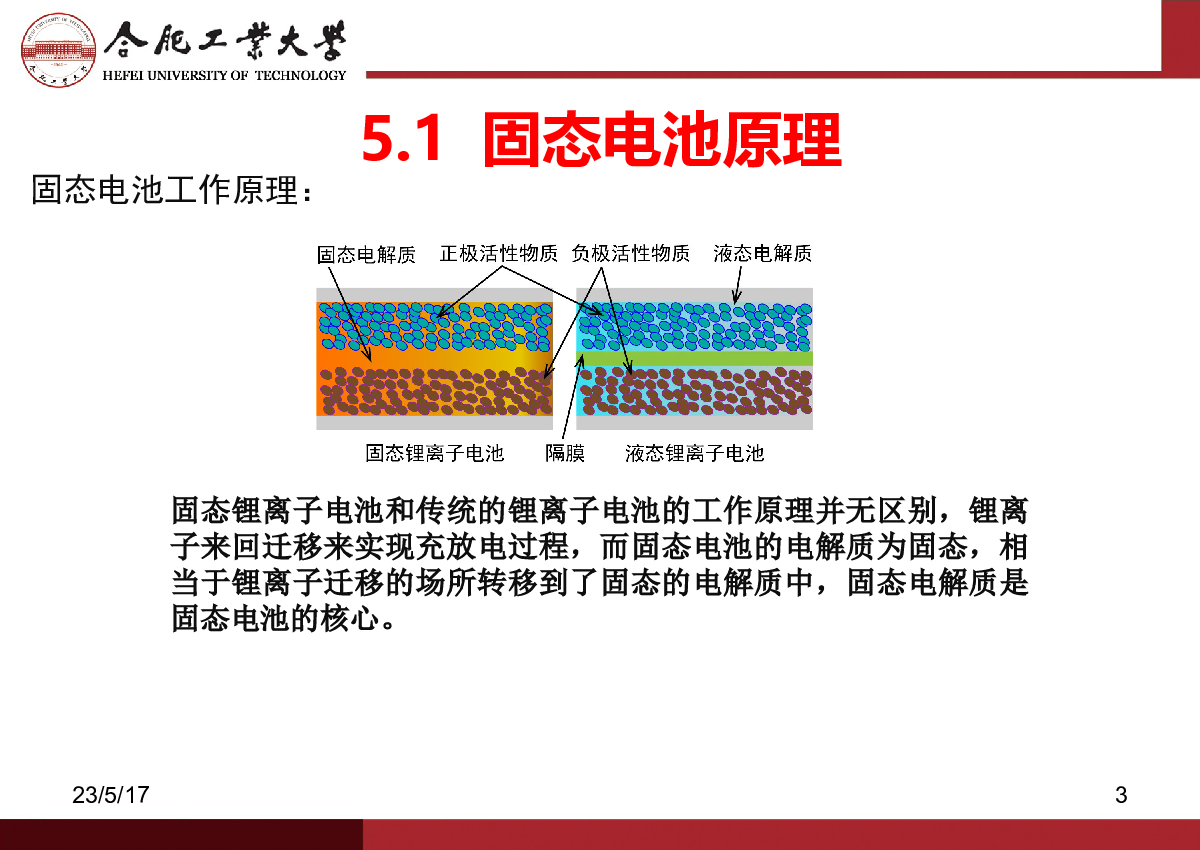 合肥工業大學
HEFEI UNIVERSITY OF TECHNOLOGY

5.1 固态电池原理

固态电池工作原理：

固态电解质 正极活性物质 负极活性物质 液态电解质

固态锂离子电池 隔膜 液态锂离子电池

固态锂离子电池和传统的锂离子电池的工作原理并无区别，锂离子来回迁移来实现充放电过程，而固态电池的电解质为固态，相当于锂离子迁移的场所转移到了固态的电解质中，固态电解质是固态电池的核心。

23/5/17

3